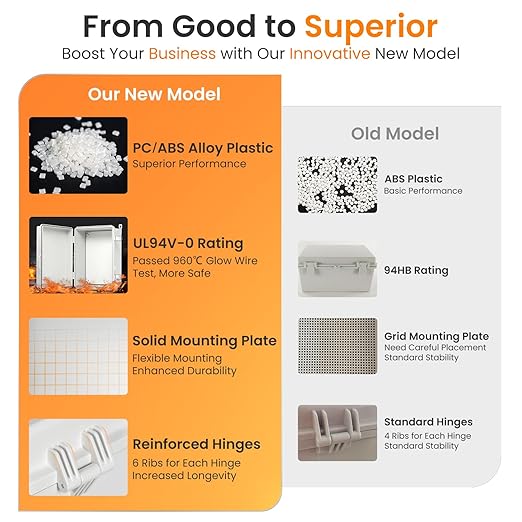 From Good to Superior
Boost Your Business with Our Innovative New Model

Our New Model

PC/ABS Alloy Plastic
Superior Performance

UL94V-0 Rating
Passed 960℃ Glow Wire Test, More Safe

Solid Mounting Plate
Flexible Mounting
Enhanced Durability

Reinforced Hinges
6 Ribs for Each Hinge
Increased Longevity

Old Model

ABS Plastic
Basic Performance

94HB Rating

Grid Mounting Plate
Need Careful Placement
Standard Stability

Standard Hinges
4 Ribs for Each Hinge
Standard Stability